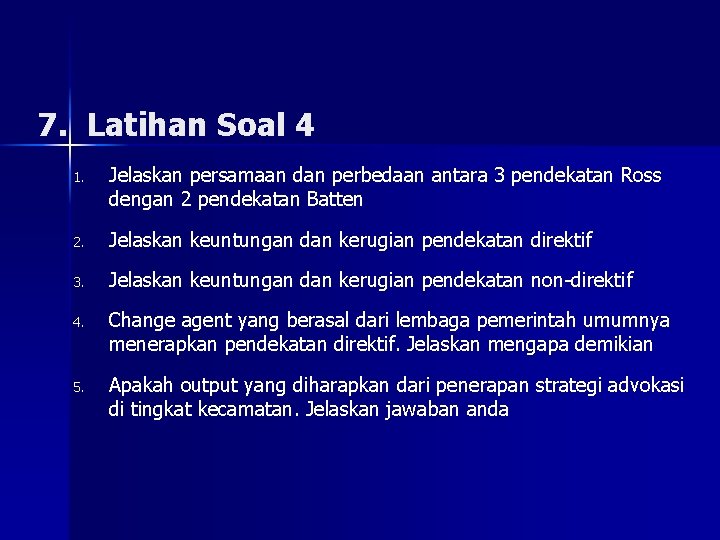 7. Latihan Soal 4

1. Jelaskan persamaan dan perbedaan antara 3 pendekatan Ross dengan 2 pendekatan Batten

2. Jelaskan keuntungan dan kerugian pendekatan direktif

3. Jelaskan keuntungan dan kerugian pendekatan non-direktif

4. Change agent yang berasal dari lembaga pemerintah umumnya menerapkan pendekatan direktif. Jelaskan mengapa demikian

5. Apakah output yang diharapkan dari penerapan strategi advokasi di tingkat kecamatan. Jelaskan jawaban anda